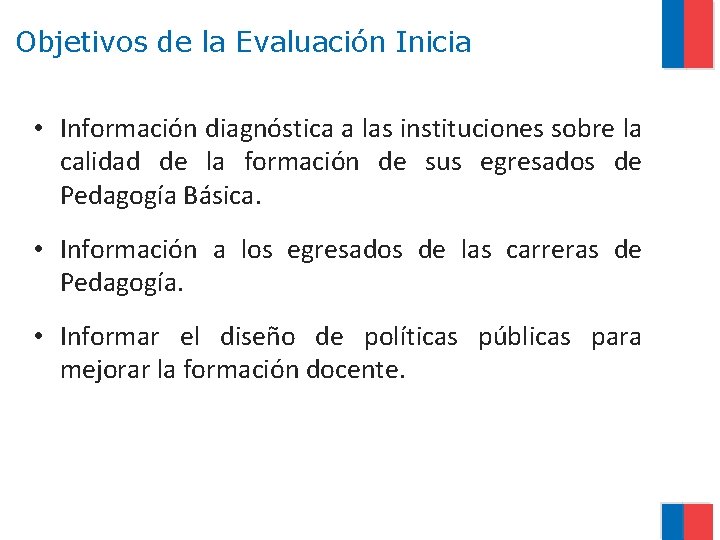 Objetivos de la Evaluación Inicia

• Información diagnóstica a las instituciones sobre la calidad de la formación de sus egresados de Pedagogía Básica.

• Información a los egresados de las carreras de Pedagogía.

• Informar el diseño de políticas públicas para mejorar la formación docente.